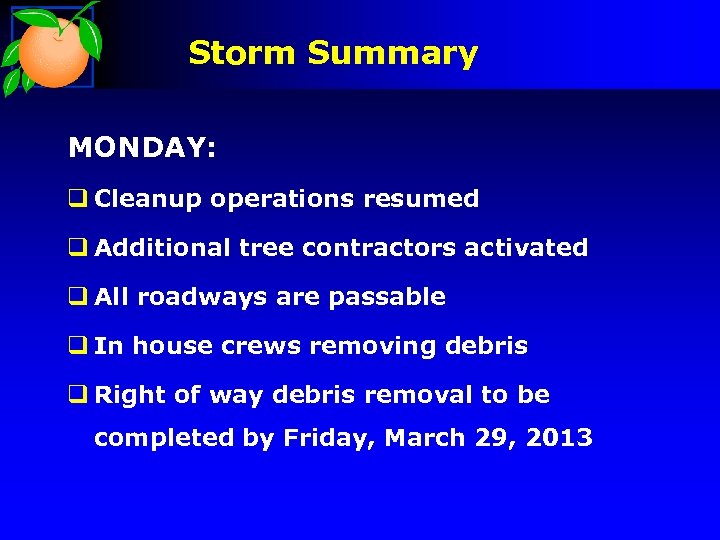 Storm Summary

MONDAY:

❑ Cleanup operations resumed

❑ Additional tree contractors activated

❑ All roadways are passable

❑ In house crews removing debris

❑ Right of way debris removal to be completed by Friday, March 29, 2013